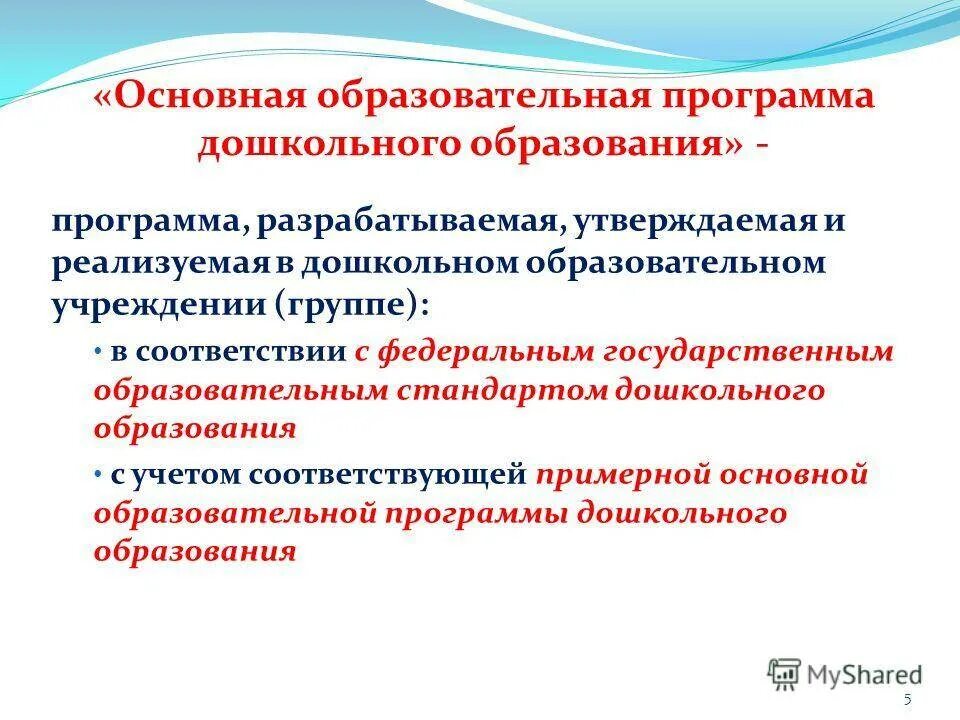 «Основная образовательная программа дошкольного образования» -

программа, разрабатываемая, утверждаемая и реализуемая в дошкольном образовательном учреждении (группе):

• в соответствии с федеральным государственным образовательным стандартом дошкольного образования

• с учетом соответствующей примерной основной образовательной программы дошкольного образования

MyShared

5